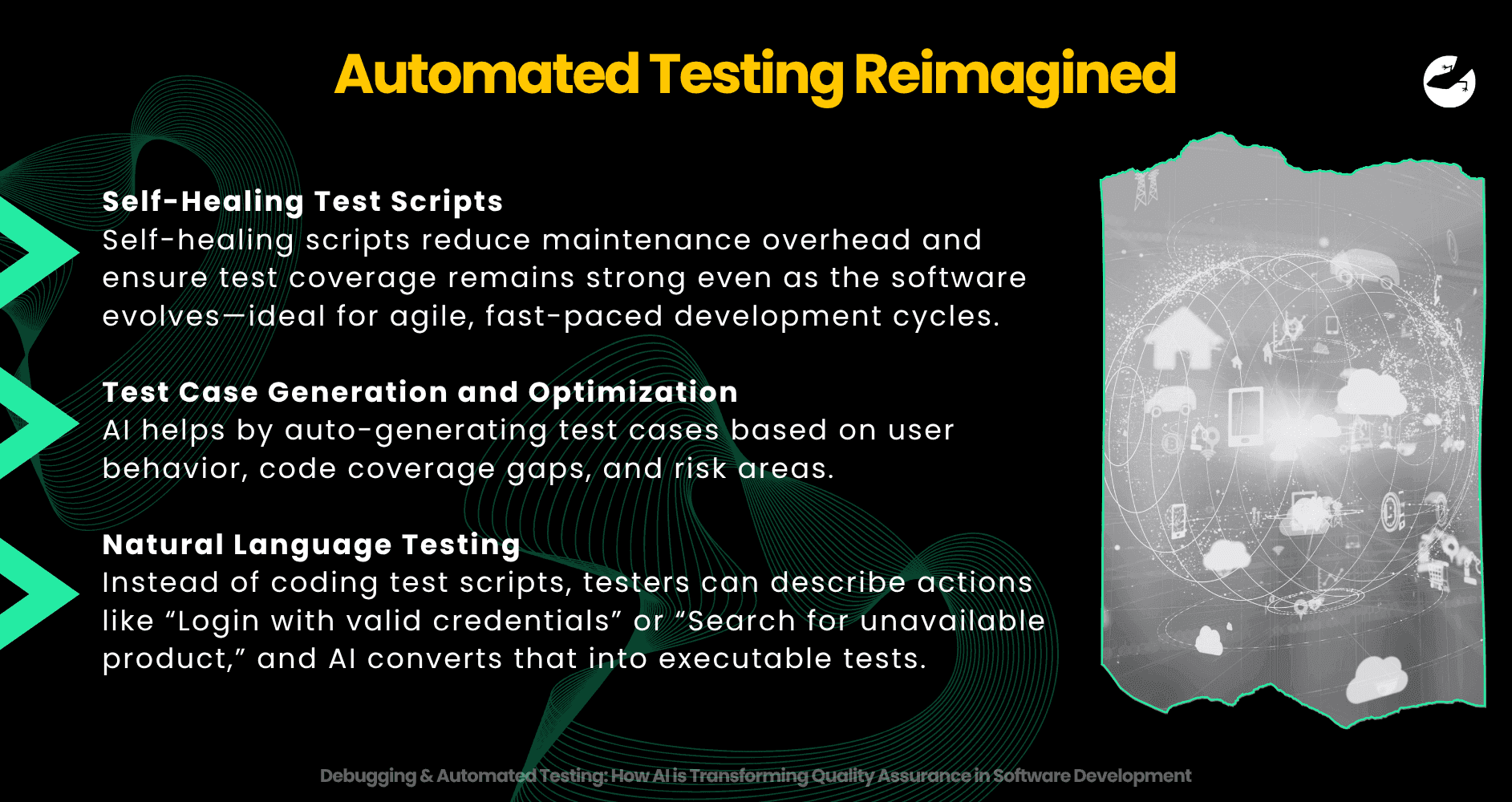 Automated Testing Reimagined

Self-Healing Test Scripts
Self-healing scripts reduce maintenance overhead and ensure test coverage remains strong even as the software evolves—ideal for agile, fast-paced development cycles.

Test Case Generation and Optimization
AI helps by auto-generating test cases based on user behavior, code coverage gaps, and risk areas.

Natural Language Testing
Instead of coding test scripts, testers can describe actions like “Login with valid credentials” or “Search for unavailable product,” and AI converts that into executable tests.

Debugging & Automated Testing: How AI is Transforming Quality Assurance in Software Development